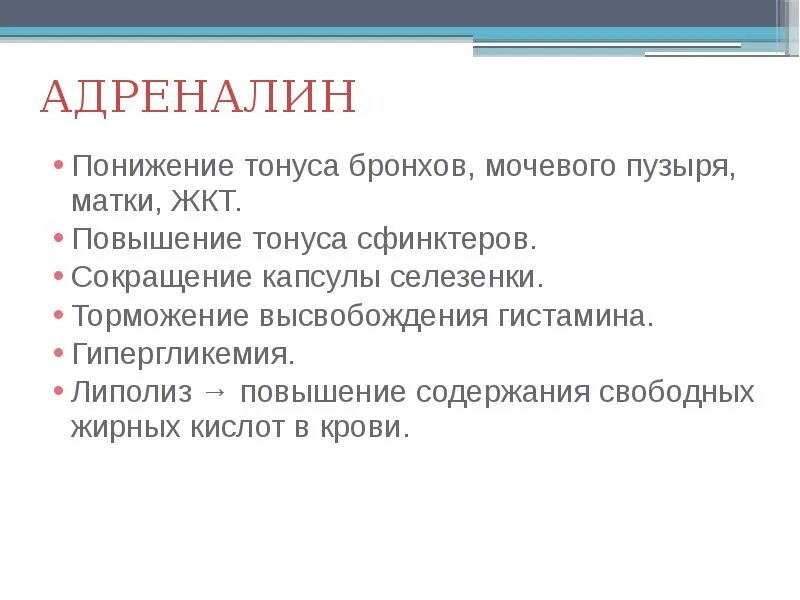 АДРЕНАЛИН

• Понижение тонуса бронхов, мочевого пузыря, матки, ЖКТ.
• Повышение тонуса сфинктеров.
• Сокращение капсулы селезенки.
• Торможение высвобождения гистамина.
• Гипергликемия.
• Липолиз → повышение содержания свободных жирных кислот в крови.